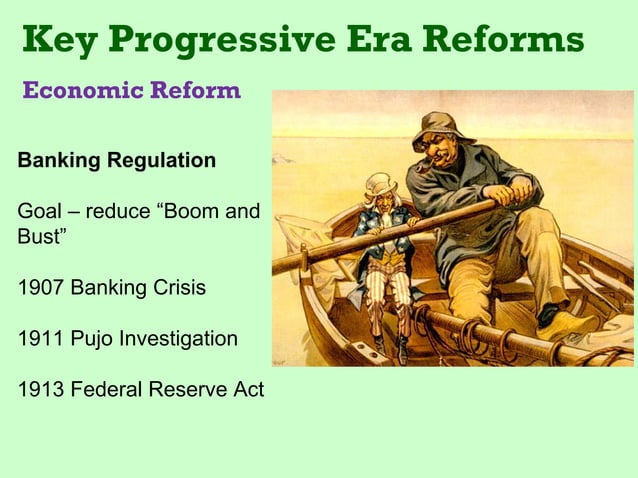 Key Progressive Era Reforms

Economic Reform

Banking Regulation

Goal – reduce “Boom and Bust”

1907 Banking Crisis

1911 Pujo Investigation

1913 Federal Reserve Act